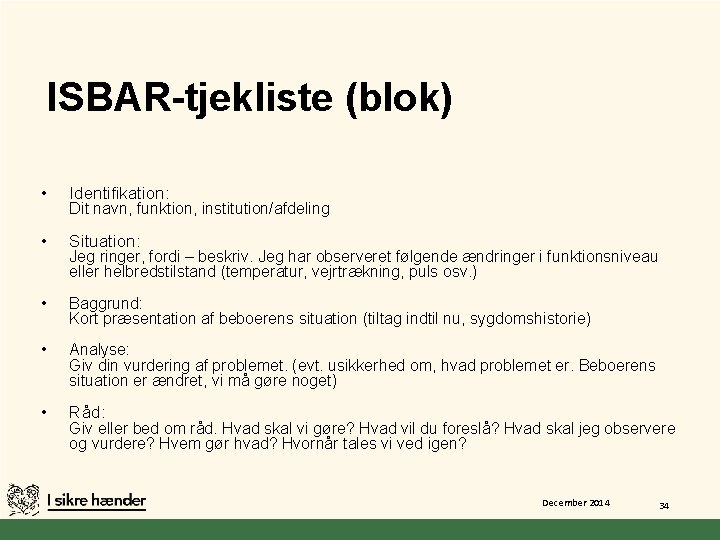 ISBAR-tjekliste (blok)

• Identifikation:
Dit navn, funktion, institution/afdeling

• Situation:
Jeg ringer, fordi – beskriv. Jeg har observeret følgende ændringer i funktionsniveau eller helbredstilstand (temperatur, vejrtrækning, puls osv.)

• Baggrund:
Kort præsentation af beboerens situation (tiltag indtil nu, sygdomshistorie)

• Analyse:
Giv din vurdering af problemet. (evt. usikkerhed om, hvad problemet er. Beboerens situation er ændret, vi må gøre noget)

• Råd:
Giv eller bed om råd. Hvad skal vi gøre? Hvad vil du foreslå? Hvad skal jeg observere og vurdere? Hvem gør hvad? Hvornår tales vi ved igen?

I sikre hænder

December 2014

34